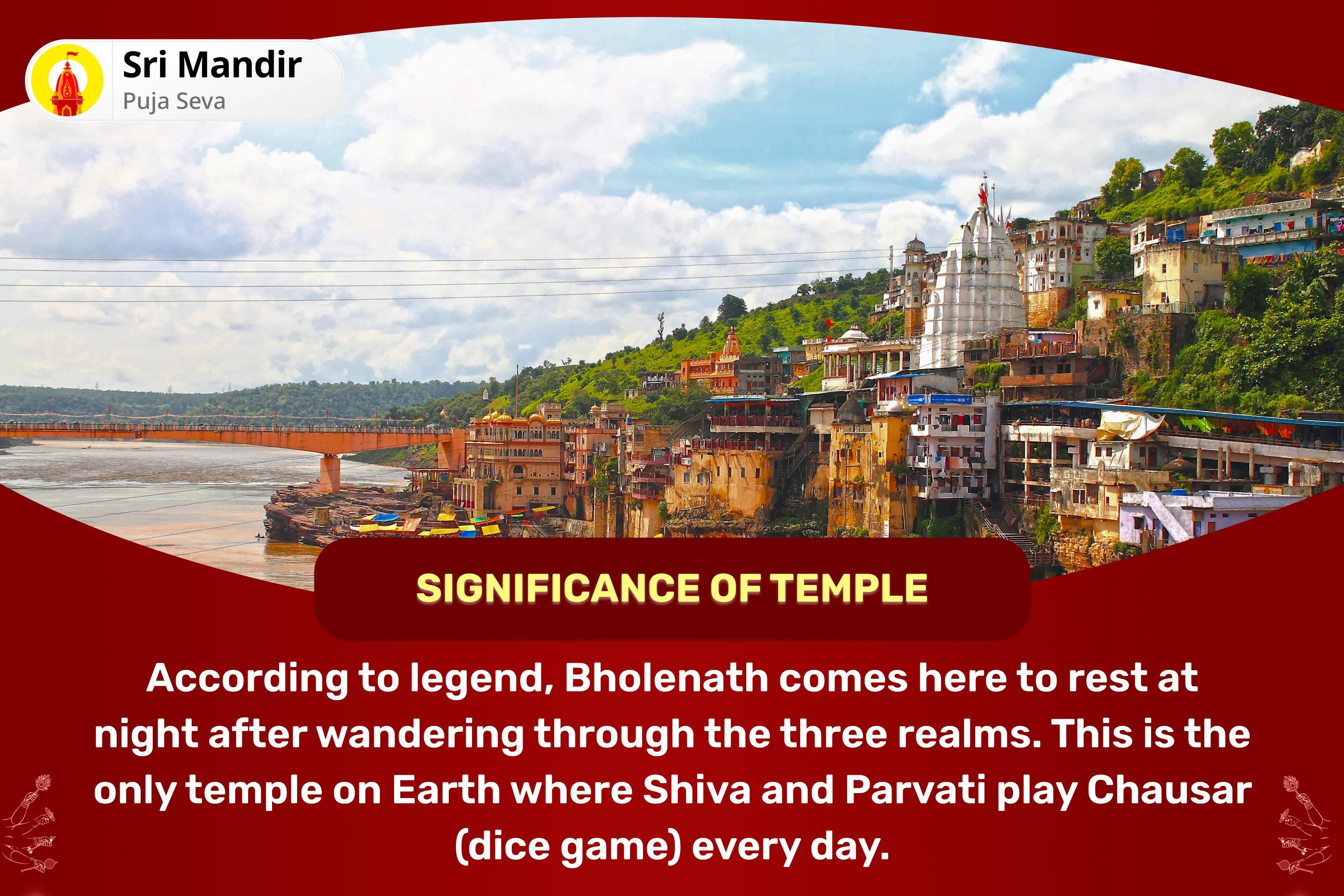 Sri Mandir
Puja Seva

SIGNIFICANCE OF TEMPLE

According to legend, Bholenath comes here to rest at night after wandering through the three realms. This is the only temple on Earth where Shiva and Parvati play Chausar (dice game) every day.